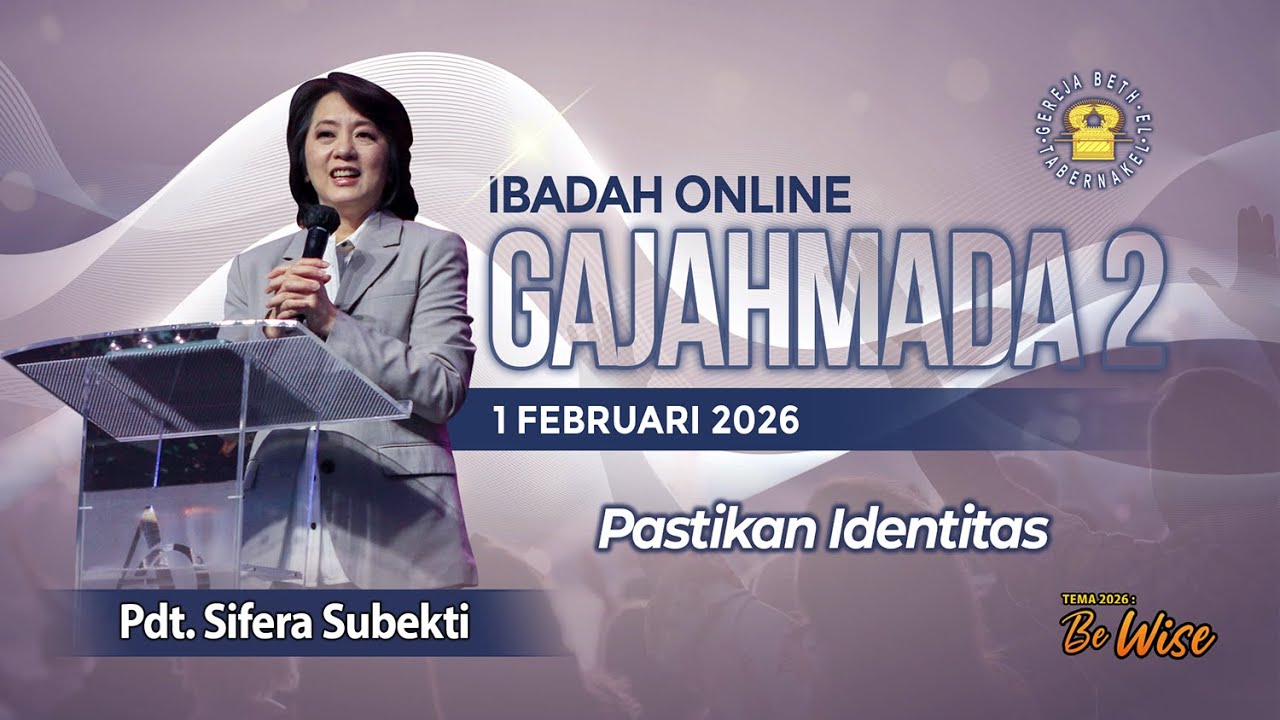 GEREJA BETH-EL TABERNAKEL

IBADAH ONLINE
GAJAHMADA 2
1 FEBRUARI 2026

Pastikan Identitas

Pdt. Sifera Subekti

TEMA 2026 :
Be Wise